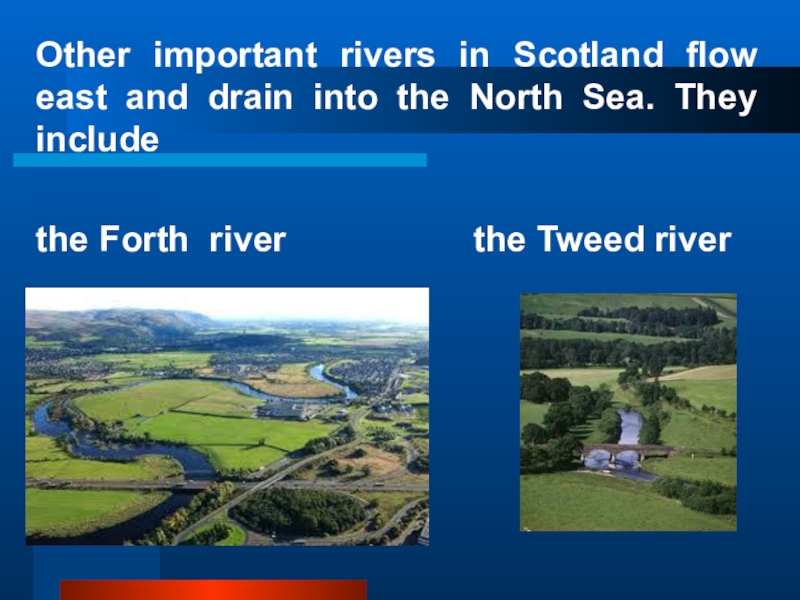 Other important rivers in Scotland flow east and drain into the North Sea. They include

the Forth river

the Tweed river